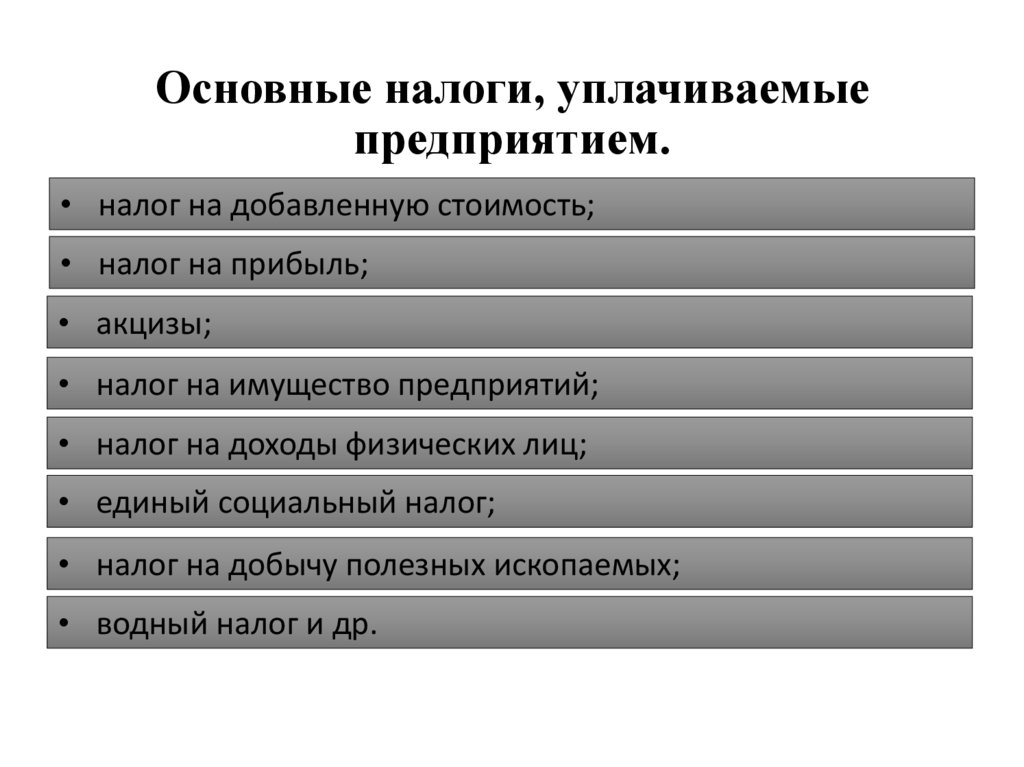 Основные налоги, уплачиваемые предприятием.

• налог на добавленную стоимость;

• налог на прибыль;

• акцизы;

• налог на имущество предприятий;

• налог на доходы физических лиц;

• единый социальный налог;

• налог на добычу полезных ископаемых;

• водный налог и др.